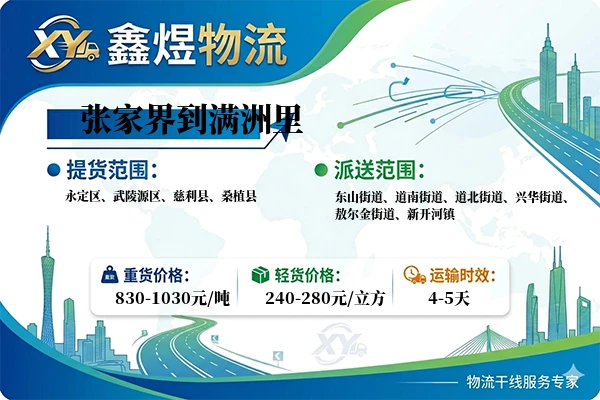 XY 鑫煜物流

张家界到满洲里

提货范围：
永定区、武陵源区、慈利县、桑植县

派送范围：
东山街道、道南街道、道北街道、兴华街道、敖尔金街道、新开河镇

重货价格：
830-1030元/吨

轻货价格：
240-280元/立方

运输时效：
4-5天

XY

物流干线服务专家